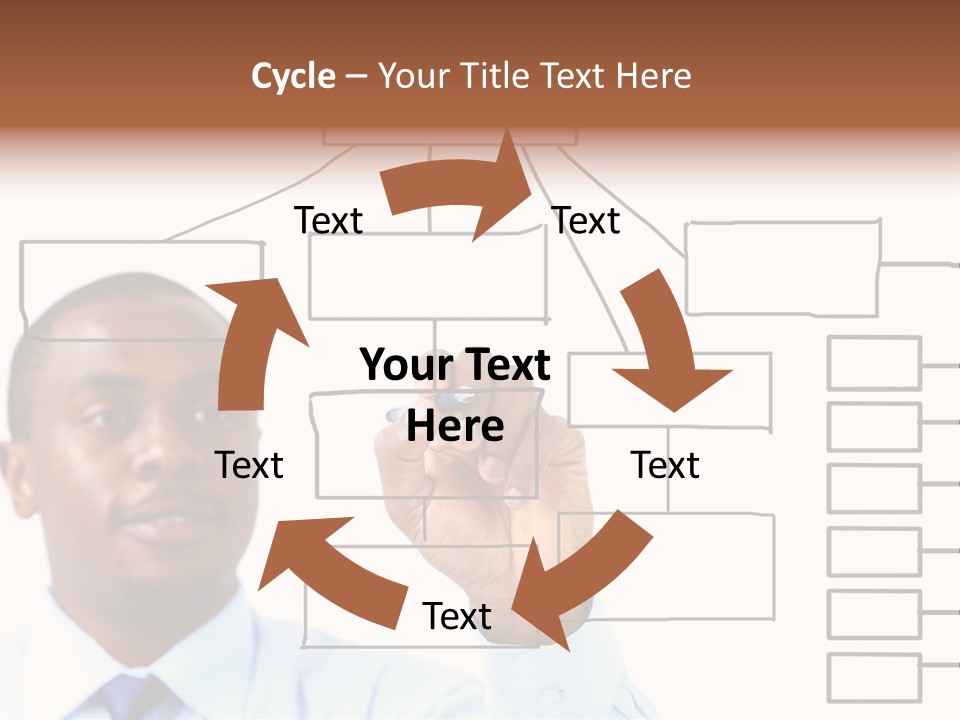 Cycle – Your Title Text Here

Text

Text

Your Text Here

Text

Text

Text